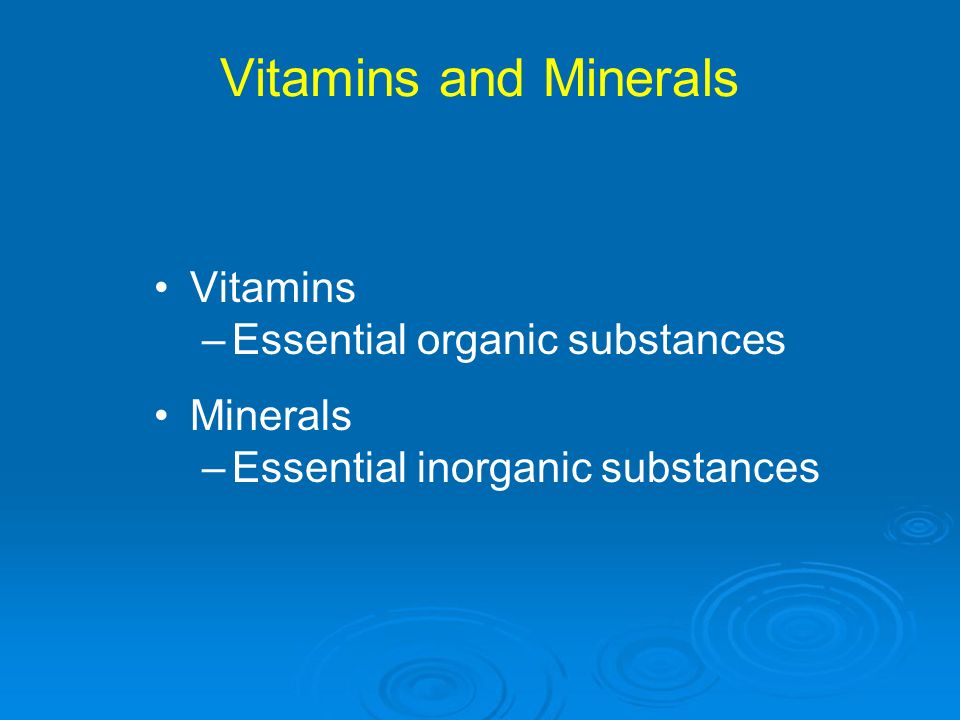 Vitamins and Minerals

• Vitamins
– Essential organic substances

• Minerals
– Essential inorganic substances